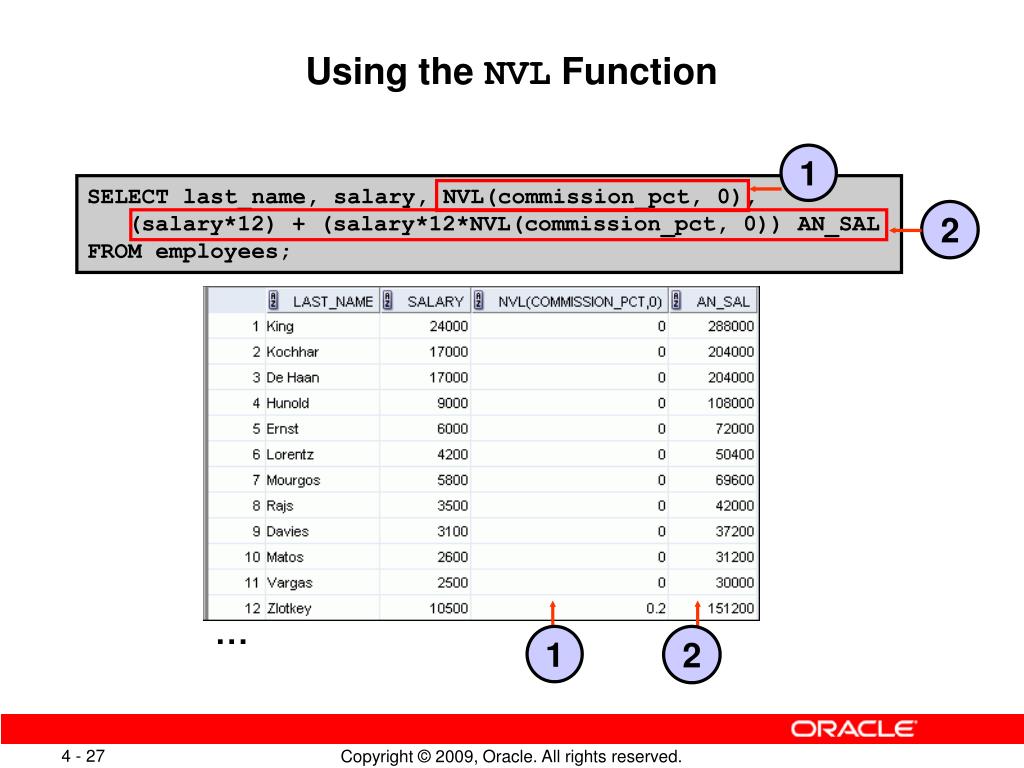 Using the NVL Function

SELECT last_name, salary, NVL(commission_pct, 0),
(salary*12) + (salary*12*NVL(commission_pct, 0)) AN_SAL
FROM employees;

1

2

| | LAST_NAME | SALARY | NVL(COMMISSION_PCT,0) | AN_SAL |
|---|---|---|---|---|
| 1 | King | 24000 | 0 | 288000 |
| 2 | Kochhar | 17000 | 0 | 204000 |
| 3 | De Haan | 17000 | 0 | 204000 |
| 4 | Hunold | 9000 | 0 | 108000 |
| 5 | Ernst | 6000 | 0 | 72000 |
| 6 | Lorentz | 4200 | 0 | 50400 |
| 7 | Mourgos | 5800 | 0 | 69600 |
| 8 | Rajs | 3500 | 0 | 42000 |
| 9 | Davies | 3100 | 0 | 37200 |
| 10 | Matos | 2600 | 0 | 31200 |
| 11 | Vargas | 2500 | 0 | 30000 |
| 12 | Zlotkey | 10500 | 0.2 | 151200 |

…

1

2

ORACLE

4 - 27

Copyright © 2009, Oracle. All rights reserved.